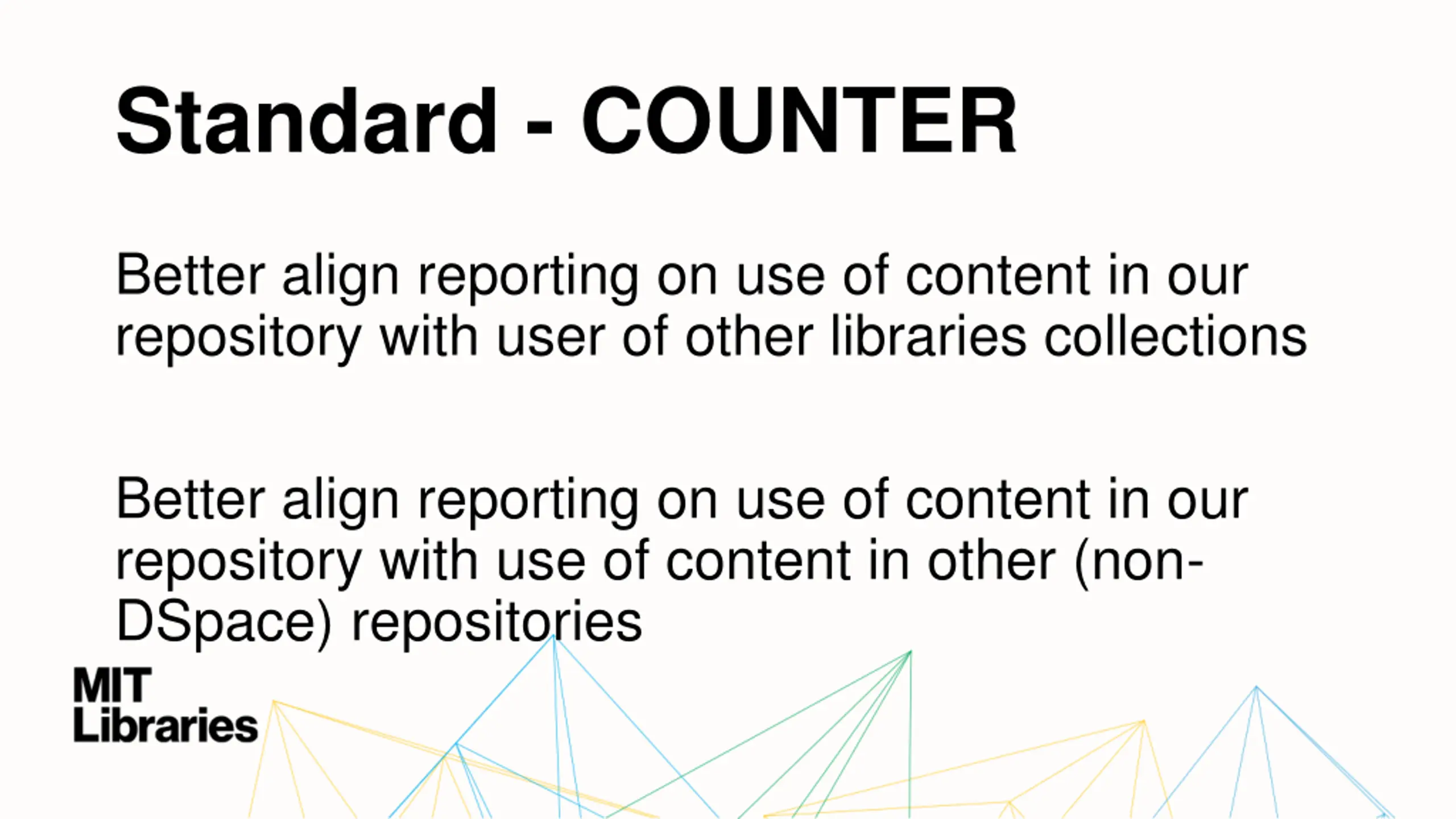 Standard - COUNTER

Better align reporting on use of content in our repository with user of other libraries collections

Better align reporting on use of content in our repository with use of content in other (non-DSpace) repositories

MIT
Libraries